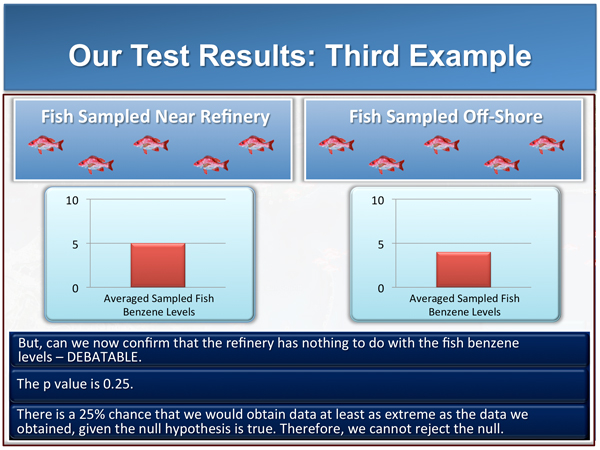 Our Test Results: Third Example

Fish Sampled Near Refinery

10

5

0

Averaged Sampled Fish Benzene Levels

Fish Sampled Off-Shore

10

5

0

Averaged Sampled Fish Benzene Levels

But, can we now confirm that the refinery has nothing to do with the fish benzene levels – DEBATABLE.

The p value is 0.25.

There is a 25% chance that we would obtain data at least as extreme as the data we obtained, given the null hypothesis is true. Therefore, we cannot reject the null.